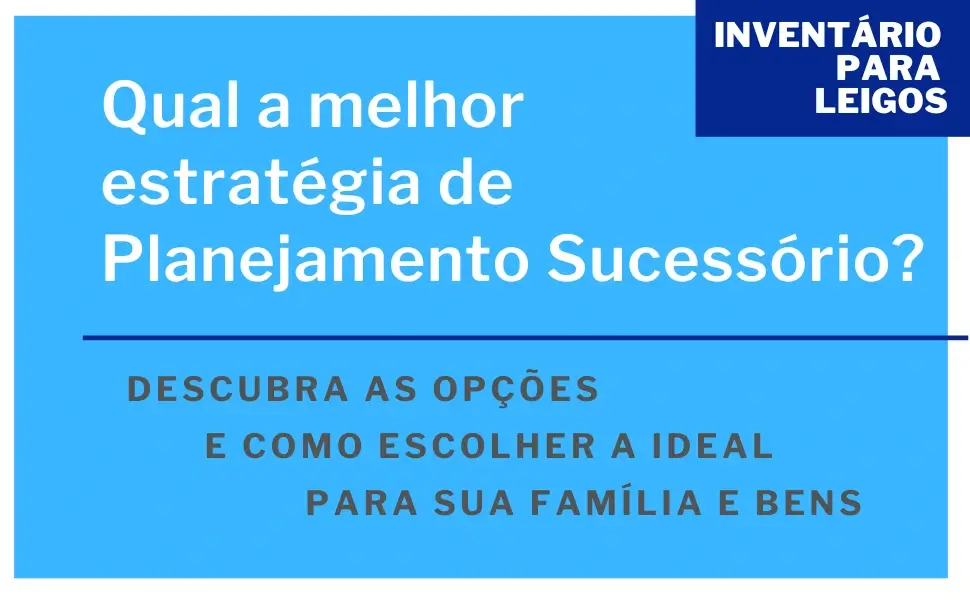 INVENTÁRIO PARA LEIGOS

Qual a melhor estratégia de Planejamento Sucessório?

DESCUBRA AS OPÇÕES
E COMO ESCOLHER A IDEAL
PARA SUA FAMÍLIA E BENS